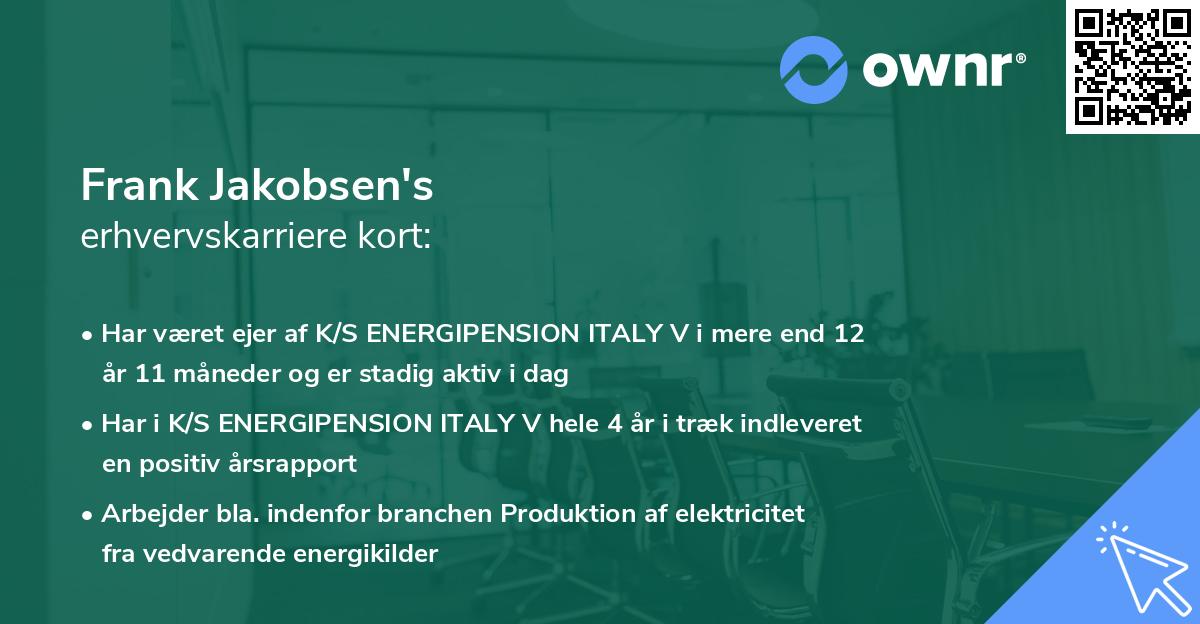 ownr®

Frank Jakobsen's
erhvervskarriere kort:

• Har været ejer af K/S ENERGIPENSION ITALY V i mere end 12 år 11 måneder og er stadig aktiv i dag

• Har i K/S ENERGIPENSION ITALY V hele 4 år i træk indleveret en positiv årsrapport

• Arbejder bla. indenfor branchen Produktion af elektricitet fra vedvarende energikilder